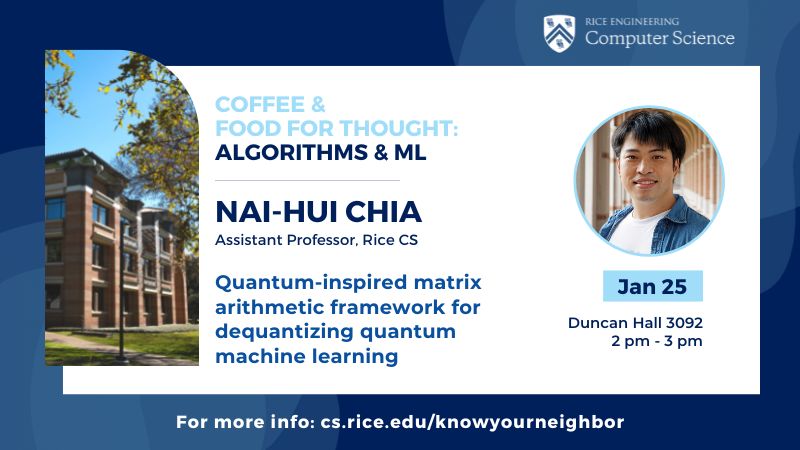 RICE ENGINEERING
Computer Science

COFFEE &
FOOD FOR THOUGHT:
ALGORITHMS & ML

NAI-HUI CHIA
Assistant Professor, Rice CS

Quantum-inspired matrix arithmetic framework for dequantizing quantum machine learning

Jan 25

Duncan Hall 3092
2 pm - 3 pm

For more info: cs.rice.edu/knowyourneighbor